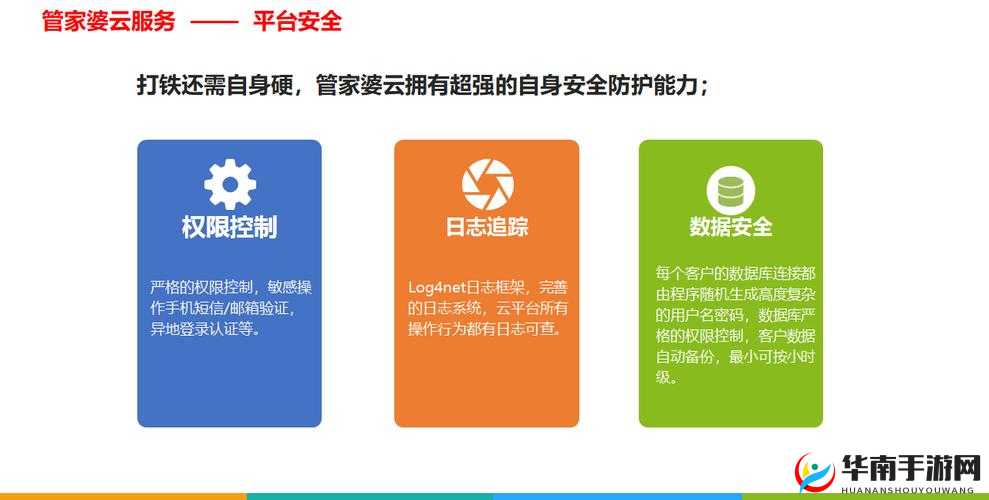 管家婆云服务 —— 平台安全

打铁还需自身硬，管家婆云拥有超强的自身安全防护能力；

权限控制

严格的权限控制，敏感操作手机短信/邮箱验证，异地登录认证等。

日志追踪

Log4net日志框架，完善的日志系统，云平台所有操作行为都有日志可查。

数据安全

每个客户的数据库连接都由程序随机生成高度复杂的用户名密码，数据库严格的权限控制，客户数据自动备份，最小可按小时级。

华南手游网
HUANANSHOUYOUWANG